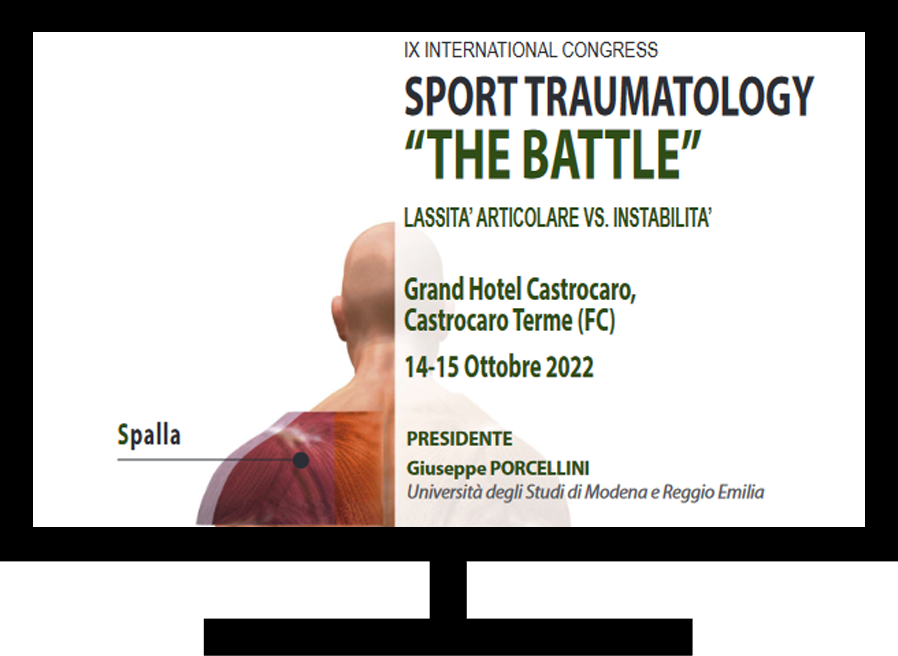 IX INTERNATIONAL CONGRESS

SPORT TRAUMATOLOGY

"THE BATTLE"

LASSITA' ARTICOLARE VS. INSTABILITA'

Grand Hotel Castrocaro, Castrocaro Terme (FC)

14-15 Ottobre 2022

Spalla

PRESIDENTE

Giuseppe PORCELLINI

Università degli Studi di Modena e Reggio Emilia